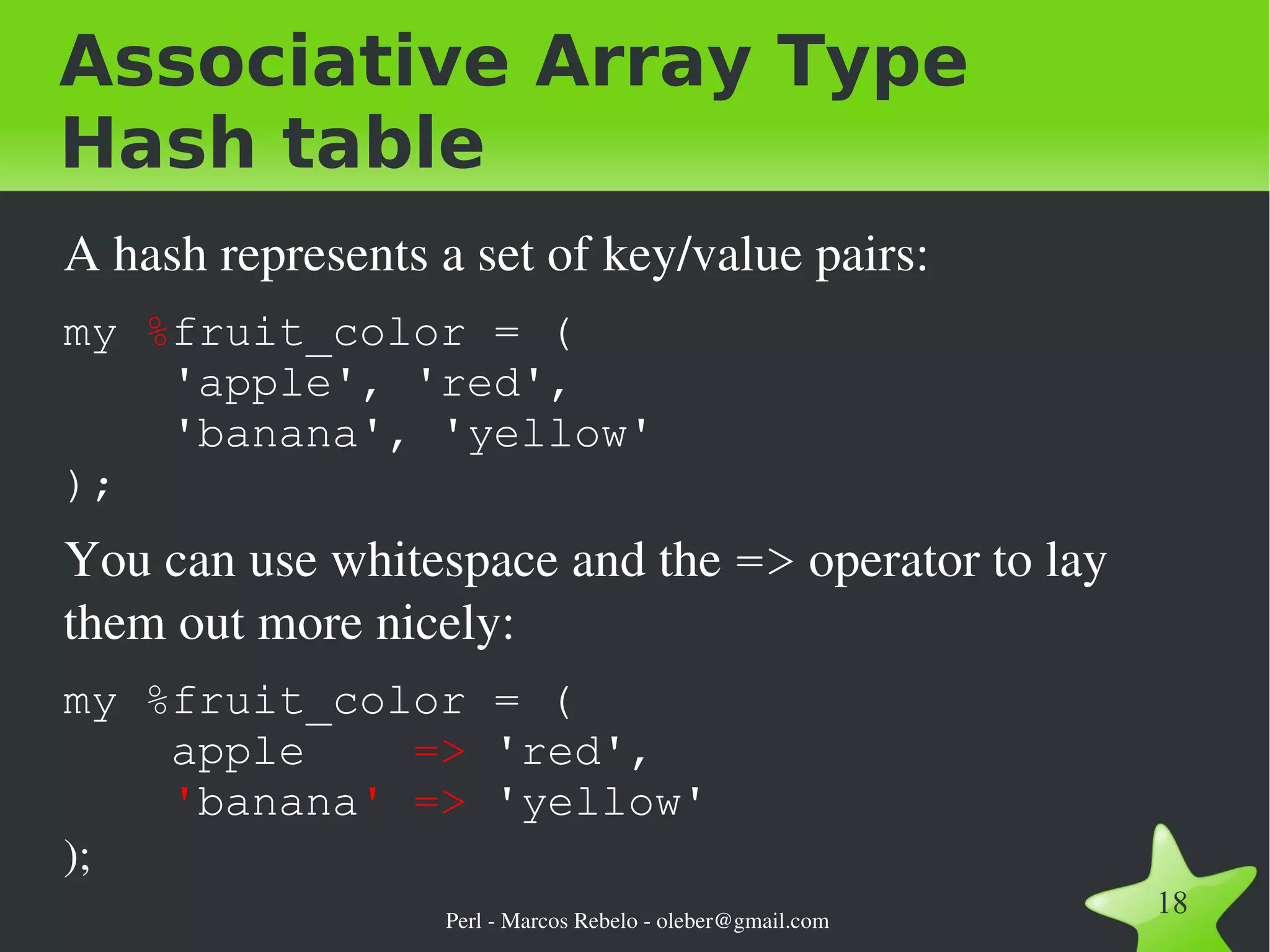 Associative Array Type
Hash table

A hash represents a set of key/value pairs:

my %fruit_color = (
    'apple', 'red',
    'banana', 'yellow'
);

You can use whitespace and the => operator to lay them out more nicely:

my %fruit_color = (
    apple    => 'red',
    'banana' => 'yellow'
);

Perl - Marcos Rebelo - oleber@gmail.com

18